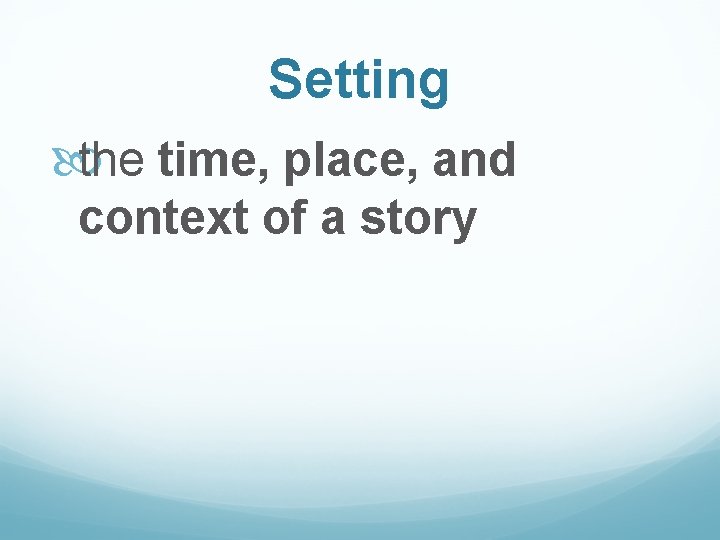 Setting

the time, place, and context of a story